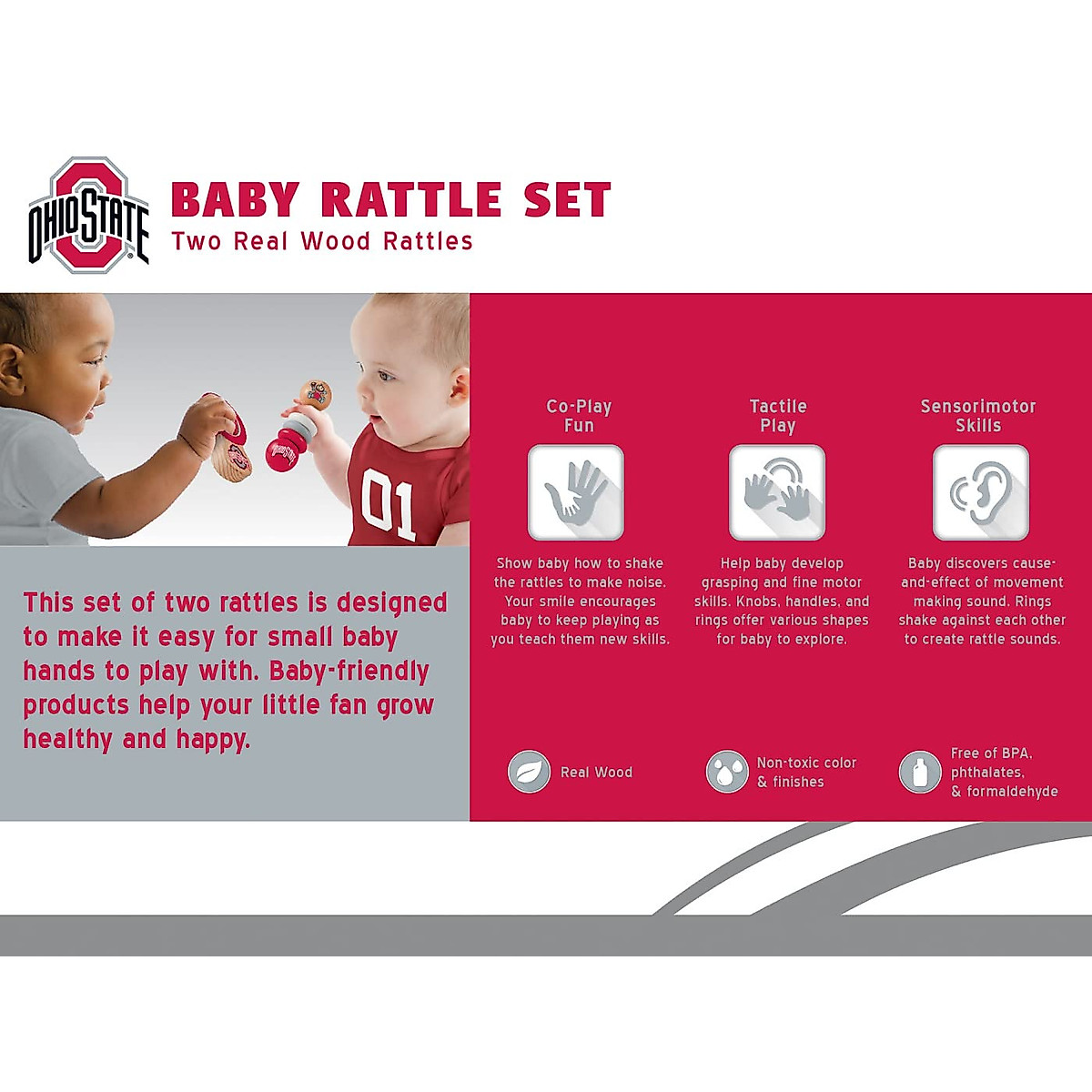 OHIO STATE

BABY RATTLE SET
Two Real Wood Rattles

01

This set of two rattles is designed to make it easy for small baby hands to play with. Baby-friendly products help your little fan grow healthy and happy.

Co-Play Fun

Show baby how to shake the rattles to make noise. Your smile encourages baby to keep playing as you teach them new skills.

Tactile Play

Help baby develop grasping and fine motor skills. Knobs, handles, and rings offer various shapes for baby to explore.

Sensorimotor Skills

Baby discovers cause-and-effect of movement making sound. Rings shake against each other to create rattle sounds.

Real Wood

Non-toxic color & finishes

Free of BPA, phthalates, & formaldehyde